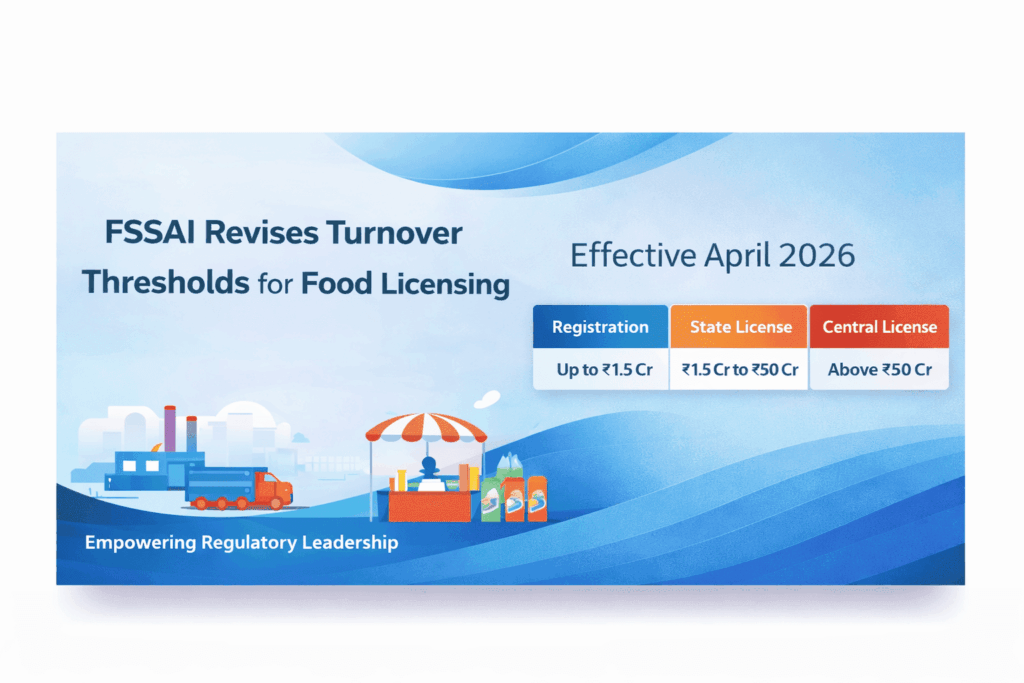 FSSAI Revises Turnover Thresholds for Food Licensing

Effective April 2026

| Registration | State License | Central License |
|---|---|---|
| Up to ₹1.5 Cr | ₹1.5 Cr to ₹50 Cr | Above ₹50 Cr |

Empowering Regulatory Leadership